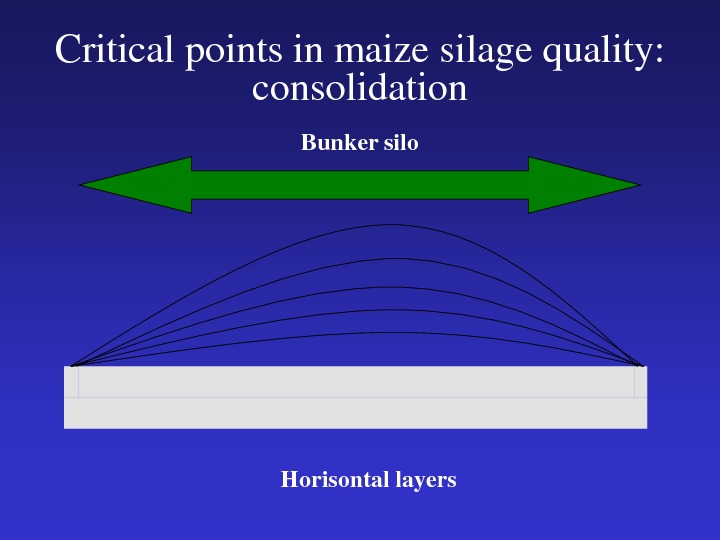 Critical points in maize silage quality: consolidation

Bunker silo

Horisontal layers